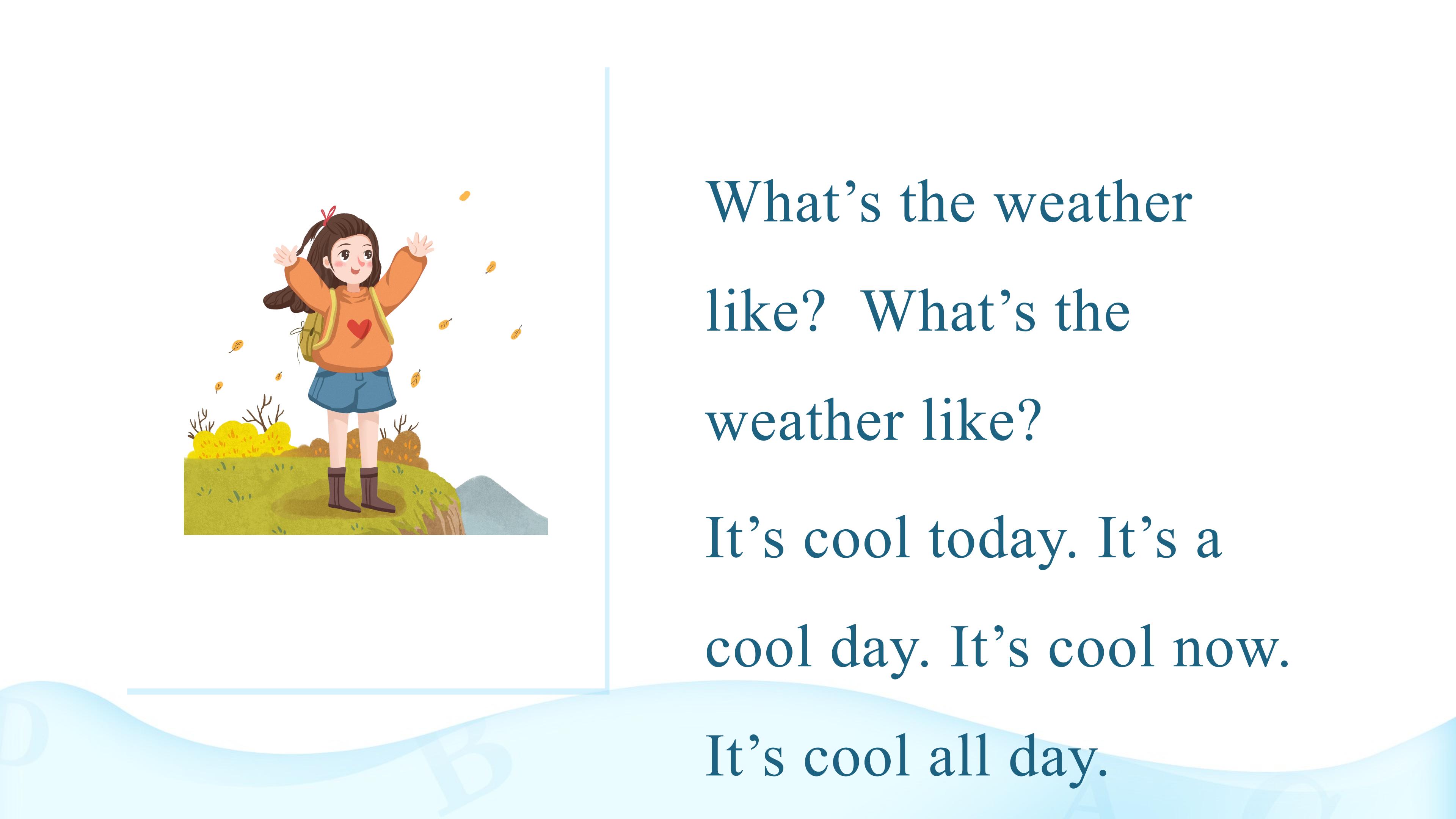 What's the weather like? What's the weather like?

It's cool today. It's a cool day. It's cool now. It's cool all day.